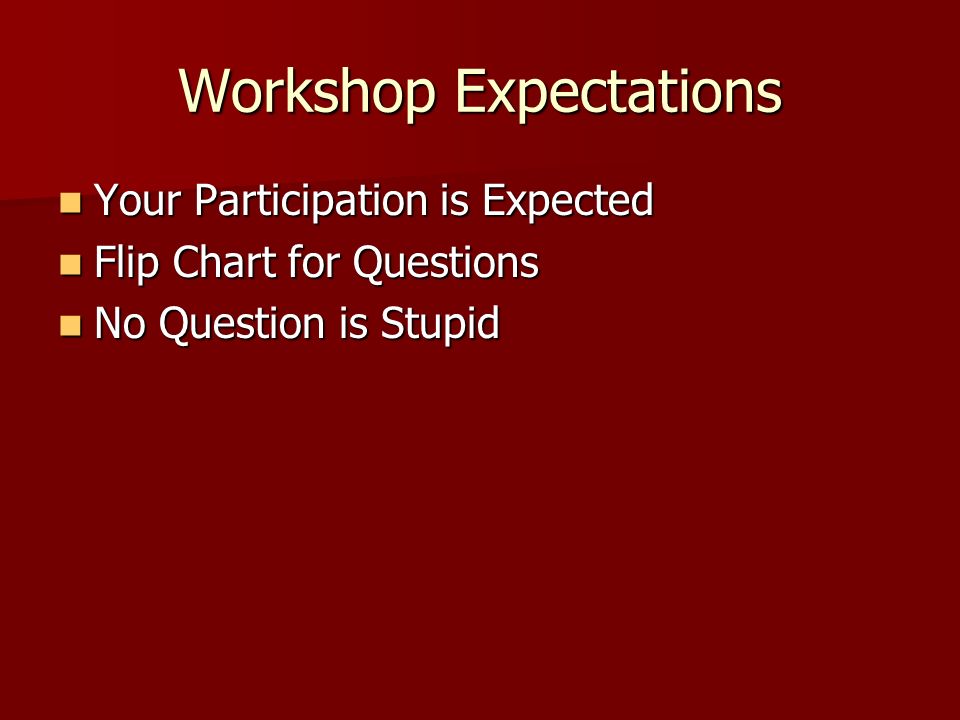 Workshop Expectations

- Your Participation is Expected
- Flip Chart for Questions
- No Question is Stupid